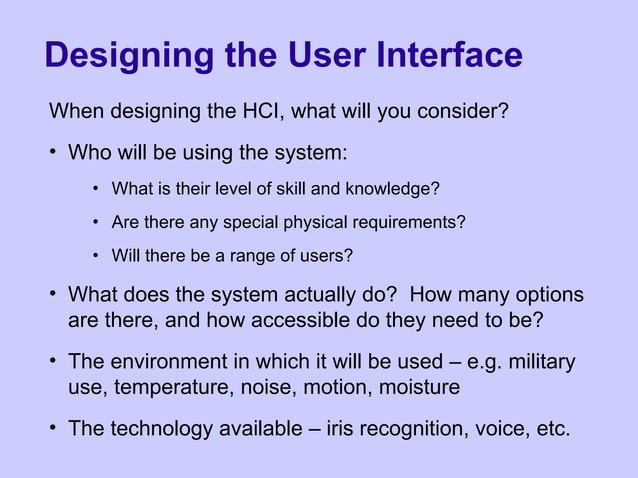 Designing the User Interface

When designing the HCI, what will you consider?

• Who will be using the system:

• What is their level of skill and knowledge?

• Are there any special physical requirements?

• Will there be a range of users?

• What does the system actually do? How many options are there, and how accessible do they need to be?

• The environment in which it will be used – e.g. military use, temperature, noise, motion, moisture

• The technology available – iris recognition, voice, etc.